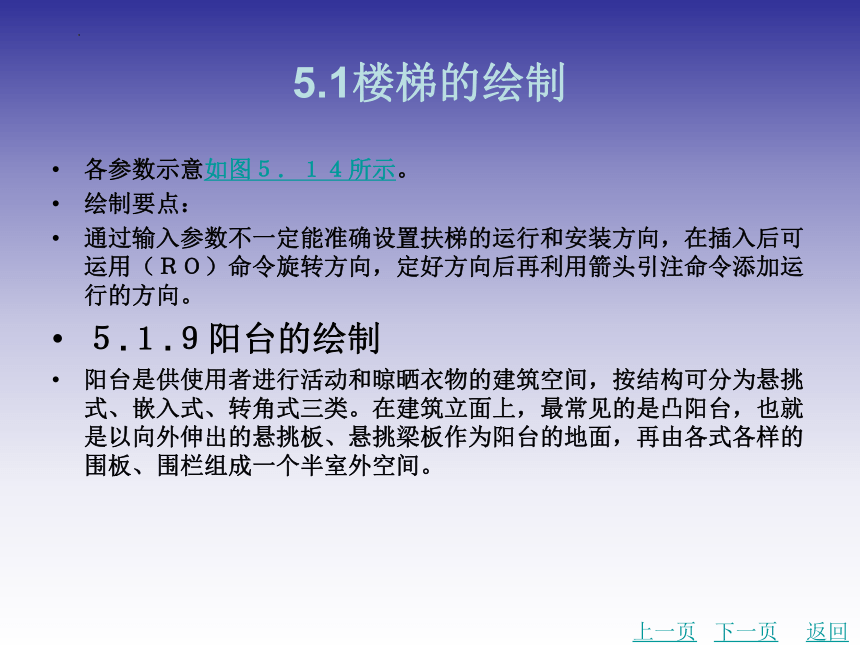 5.1楼梯的绘制

• 各参数示意如图５．１４所示。
• 绘制要点：
• 通过输入参数不一定能准确设置扶梯的运行和安装方向，在插入后可运用（ＲＯ）命令旋转方向，定好方向后再利用箭头引注命令添加运行的方向。
• ５.１.９阳台的绘制
• 阳台是供使用者进行活动和晾晒衣物的建筑空间，按结构可分为悬挑式、嵌入式、转角式三类。在建筑立面上，最常见的是凸阳台，也就是以向外伸出的悬挑板、悬挑梁板作为阳台的地面，再由各式各样的围板、围栏组成一个半室外空间。

上一页 下一页 返回